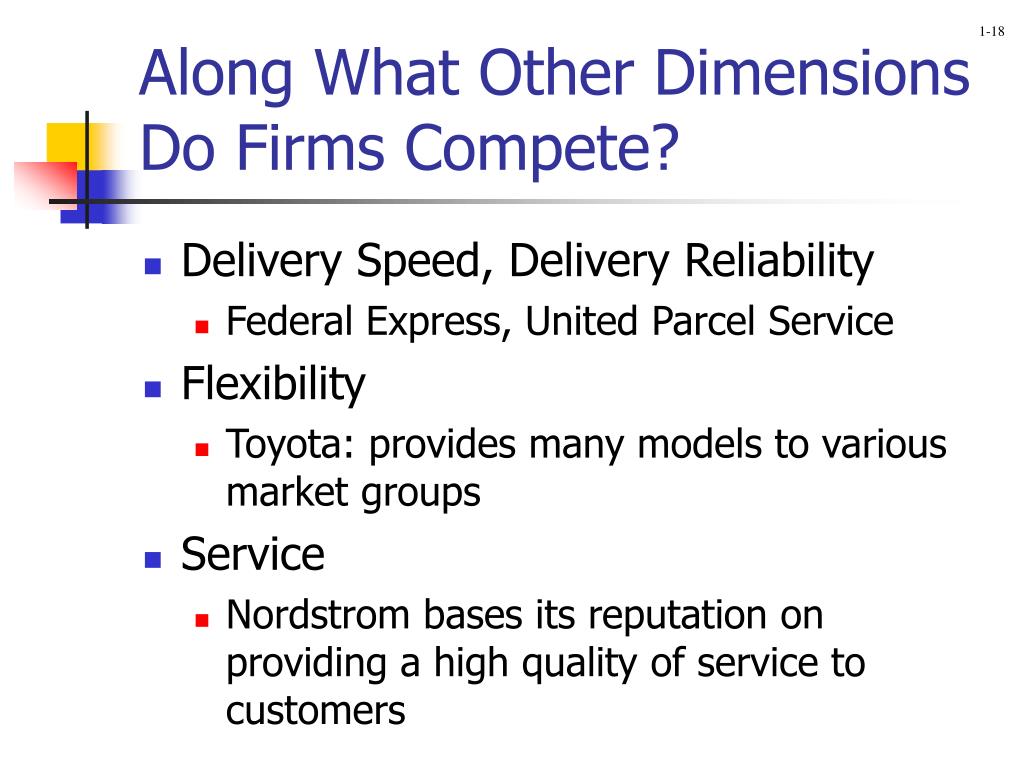 1-18

Along What Other Dimensions Do Firms Compete?

- Delivery Speed, Delivery Reliability
  - Federal Express, United Parcel Service
- Flexibility
  - Toyota: provides many models to various market groups
- Service
  - Nordstrom bases its reputation on providing a high quality of service to customers